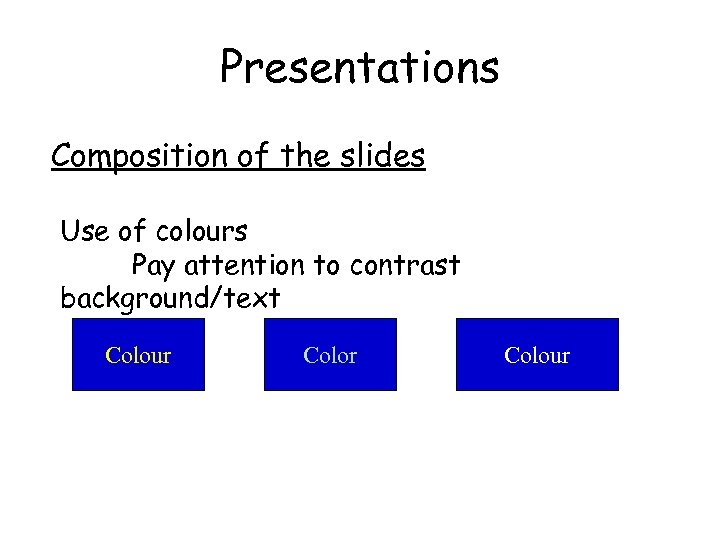 Presentations

Composition of the slides

Use of colours
Pay attention to contrast background/text

Colour

Color

Colour